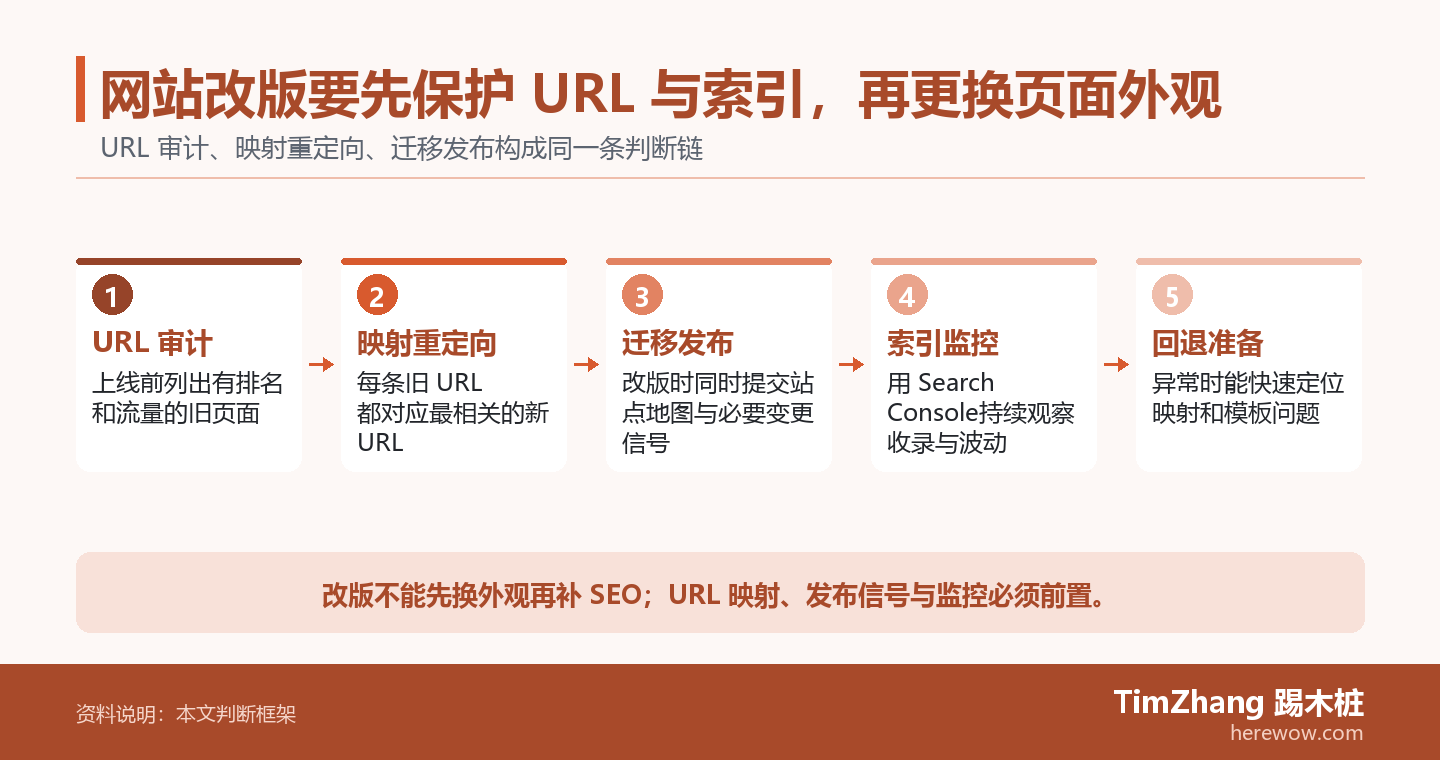 网站改版要先保护 URL 与索引，再更换页面外观

URL 审计、映射重定向、迁移发布构成同一条判断链

1
URL 审计
上线前列出有排名和流量的旧页面

2
映射重定向
每条旧 URL 都对应最相关的新 URL

3
迁移发布
改版时同时提交站点地图与必要变更信号

4
索引监控
用 Search Console持续观察收录与波动

5
回退准备
异常时能快速定位映射和模板问题

改版不能先换外观再补 SEO；URL 映射、发布信号与监控必须前置。

资料说明：本文判断框架

TimZhang 踢木桩
herewow.com